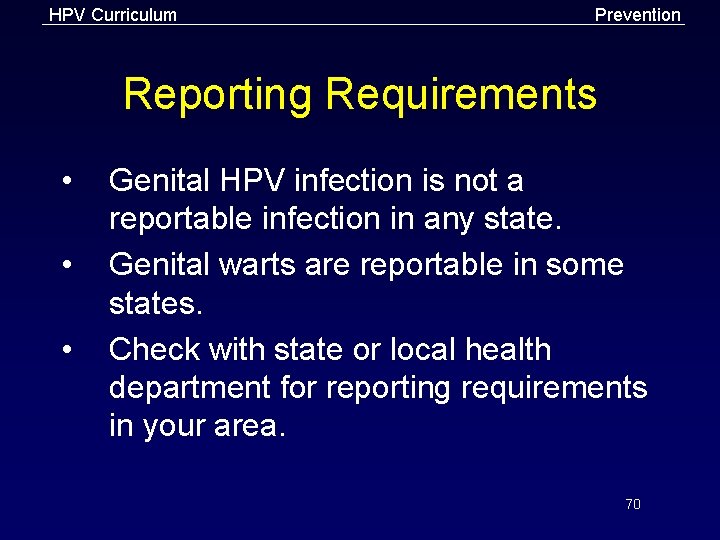 HPV Curriculum

Prevention

Reporting Requirements

• Genital HPV infection is not a reportable infection in any state.

• Genital warts are reportable in some states.

• Check with state or local health department for reporting requirements in your area.

70